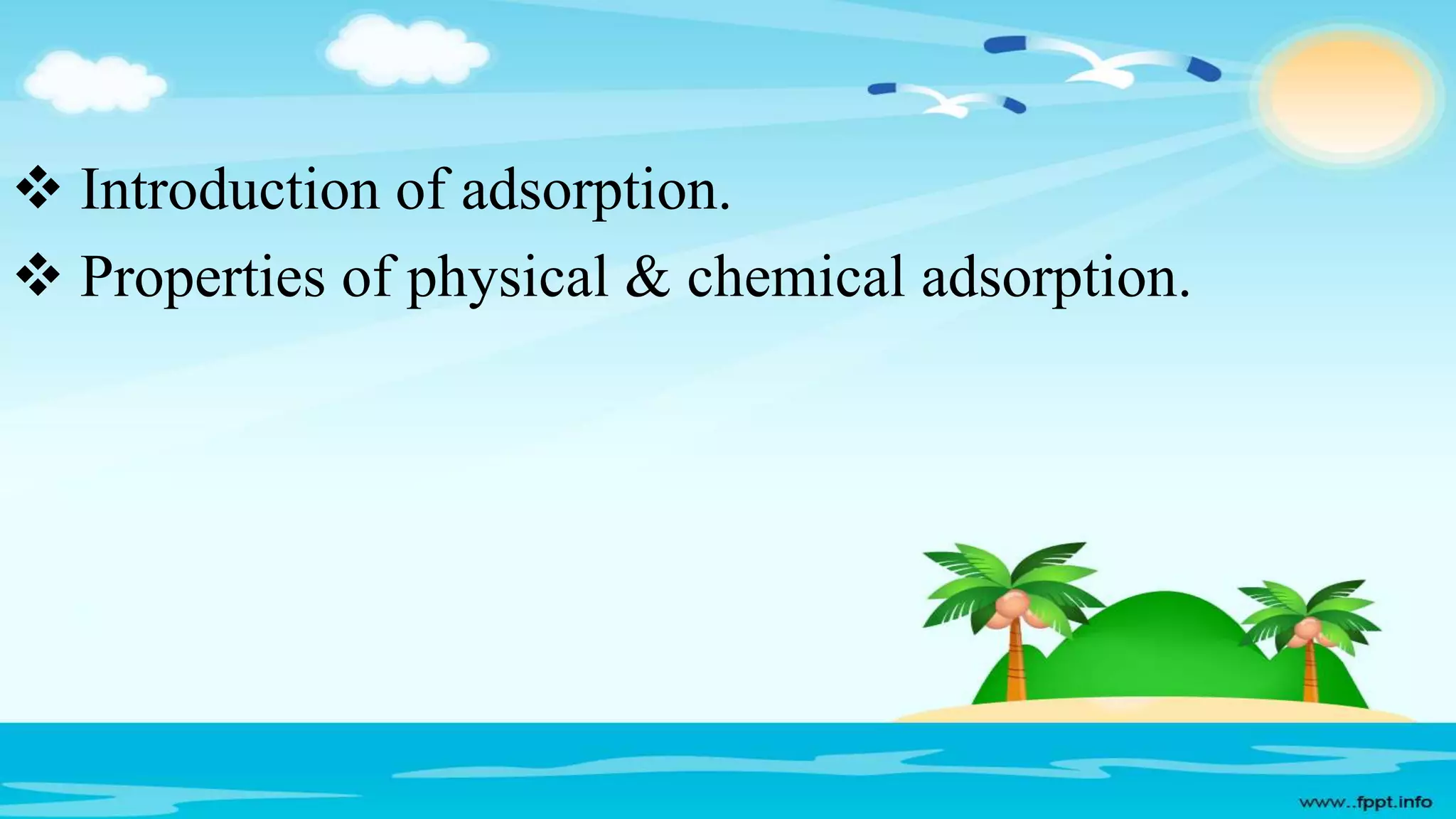 ❖ Introduction of adsorption.

❖ Properties of physical & chemical adsorption.

www..fppt.info